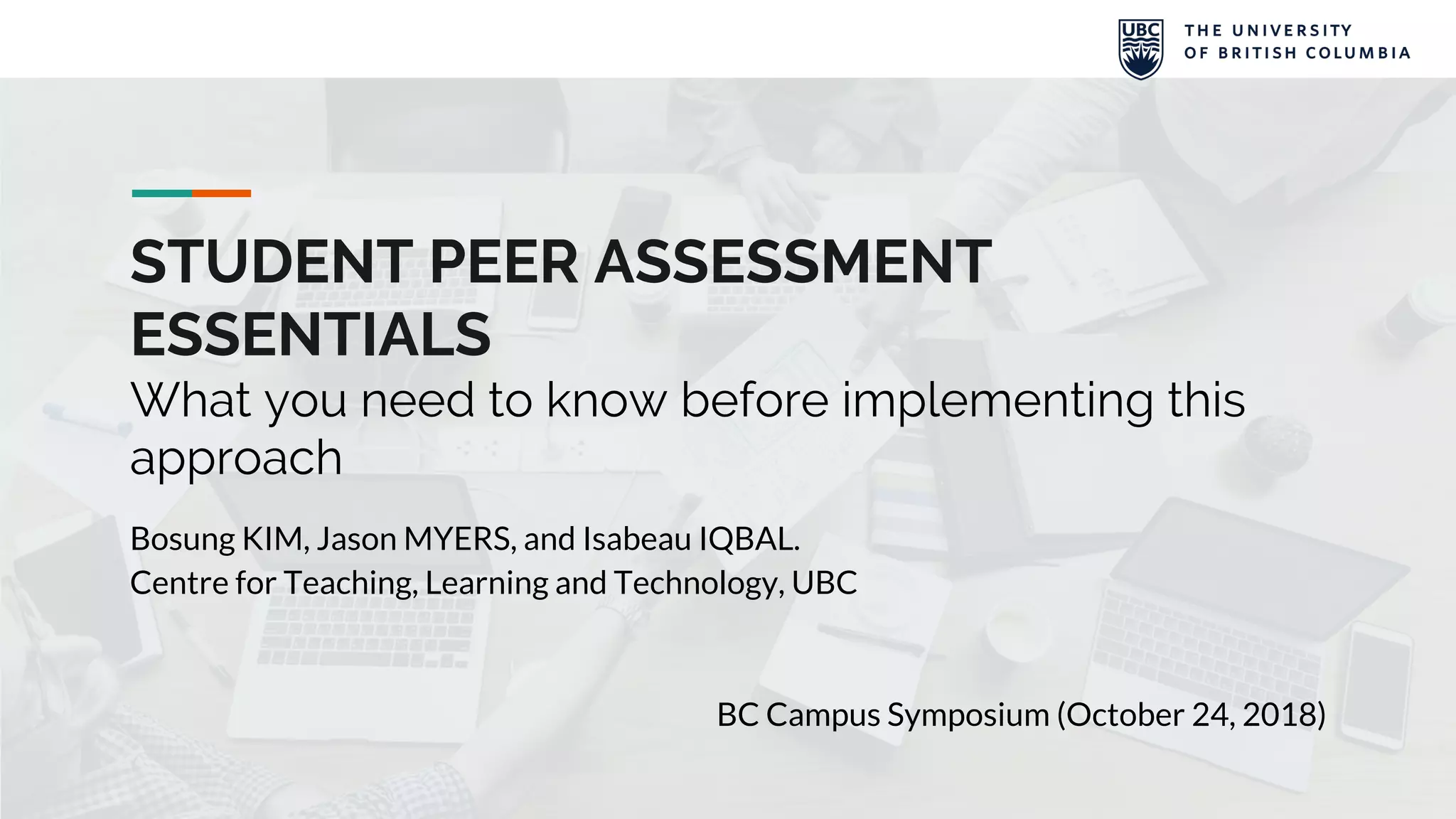 UBC THE UNIVERSITY OF BRITISH COLUMBIA

STUDENT PEER ASSESSMENT ESSENTIALS

What you need to know before implementing this approach

Bosung KIM, Jason MYERS, and Isabeau IQBAL.
Centre for Teaching, Learning and Technology, UBC

BC Campus Symposium (October 24, 2018)